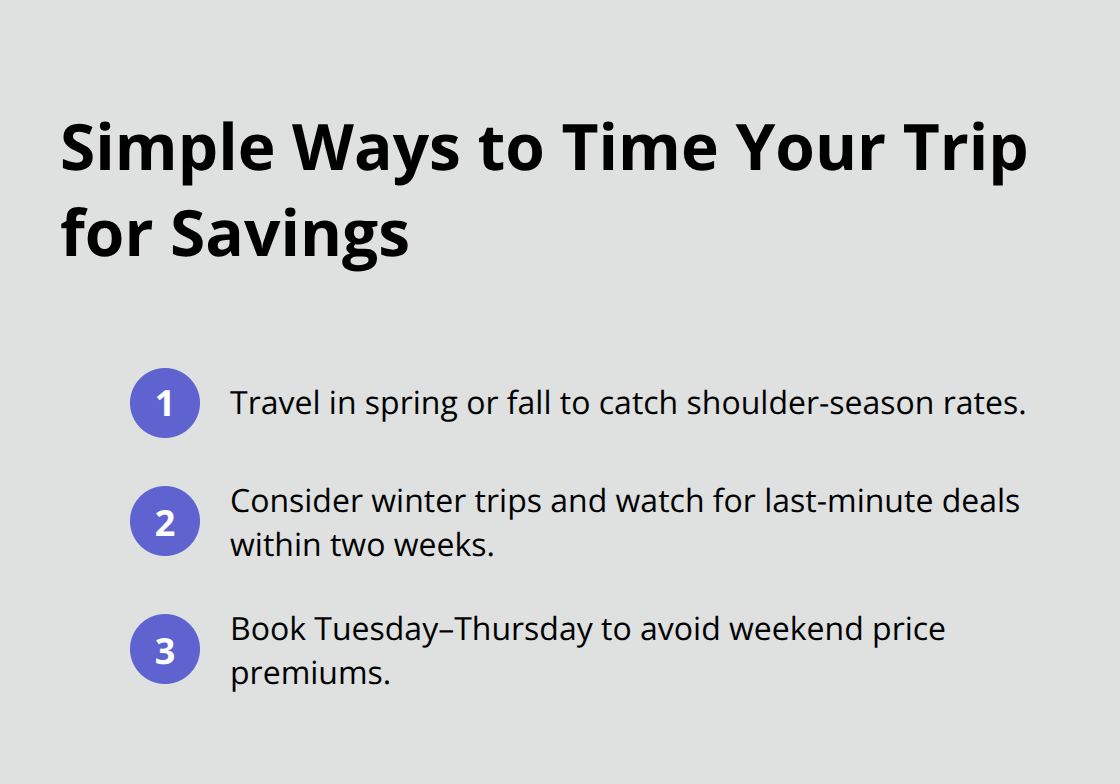 Simple Ways to Time Your Trip for Savings

1 Travel in spring or fall to catch shoulder-season rates.

2 Consider winter trips and watch for last-minute deals within two weeks.

3 Book Tuesday–Thursday to avoid weekend price premiums.